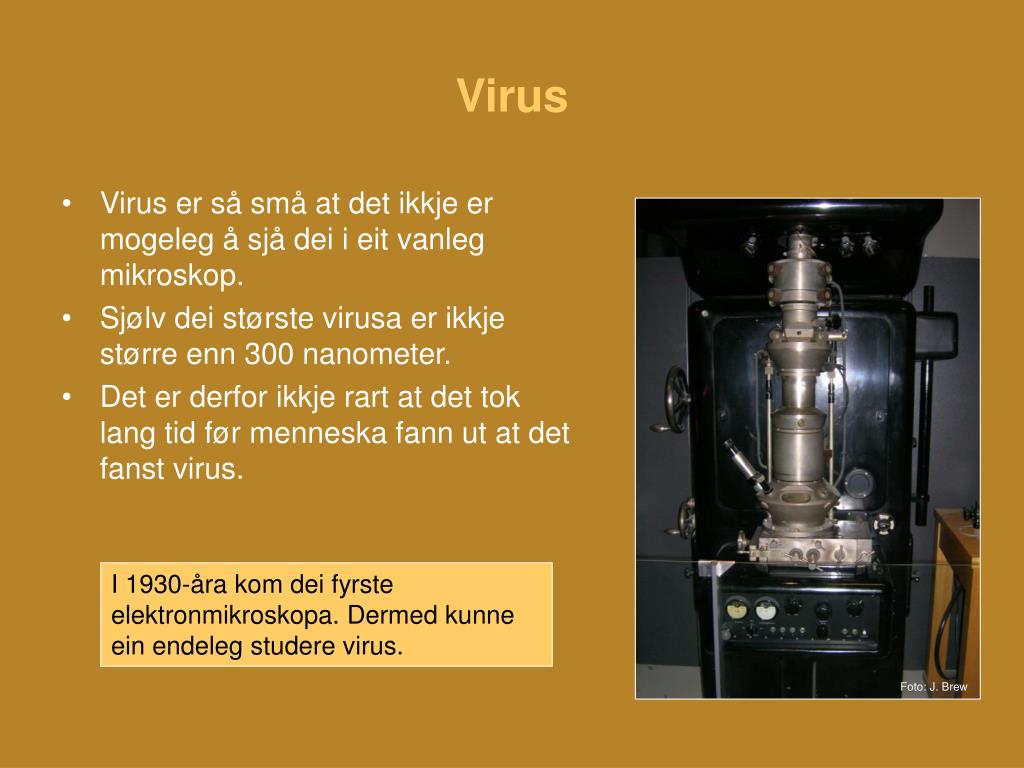 Virus

• Virus er så små at det ikkje er mogeleg å sjå dei i eit vanleg mikroskop.
• Sjølv dei største virusa er ikkje større enn 300 nanometer.
• Det er derfor ikkje rart at det tok lang tid før menneska fann ut at det fanst virus.

I 1930-åra kom dei fyrste elektronmikroskopa. Dermed kunne ein endeleg studere virus.

Foto: J. Brew